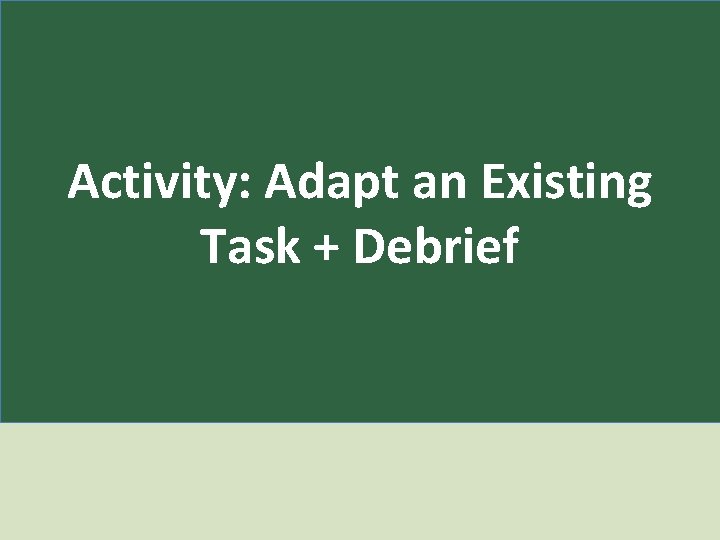 Activity: Adapt an Existing Task + Debrief